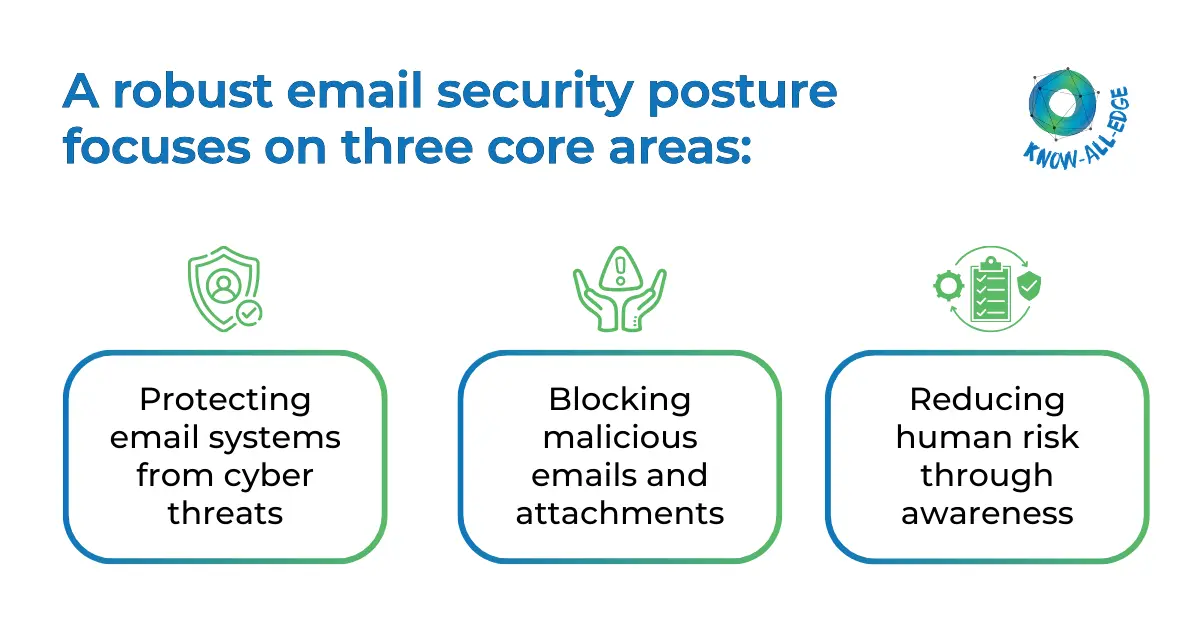 A robust email security posture focuses on three core areas:

KNOW-ALL-EDGE

Protecting email systems from cyber threats

Blocking malicious emails and attachments

Reducing human risk through awareness